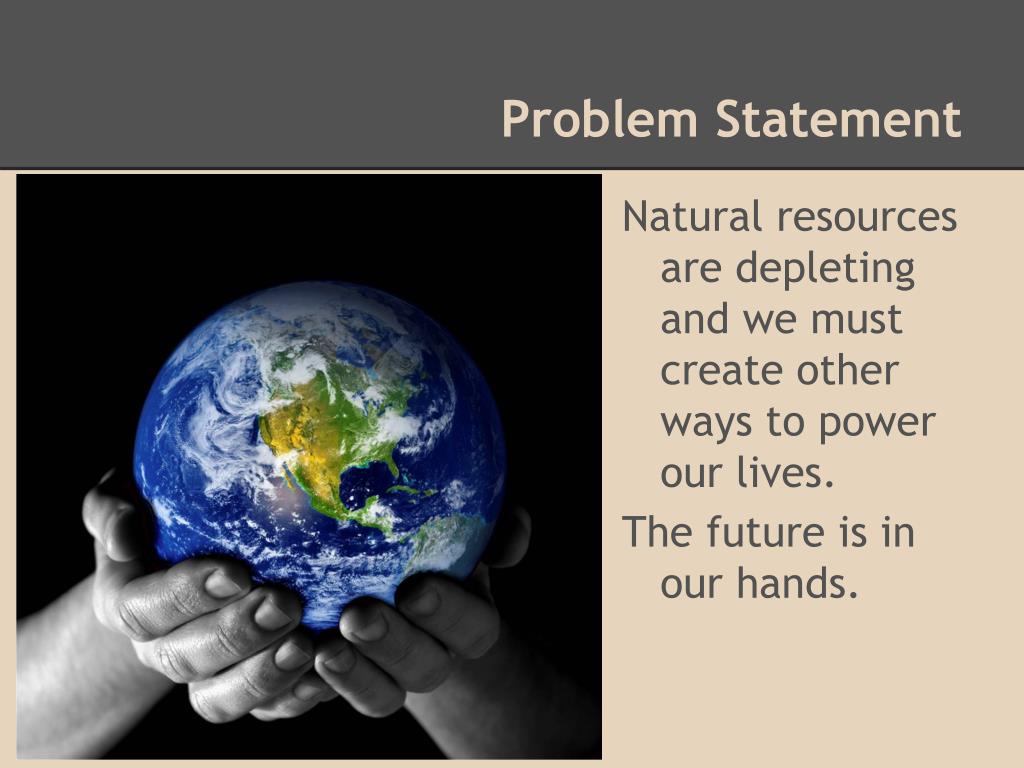 Problem Statement

Natural resources are depleting and we must create other ways to power our lives.

The future is in our hands.